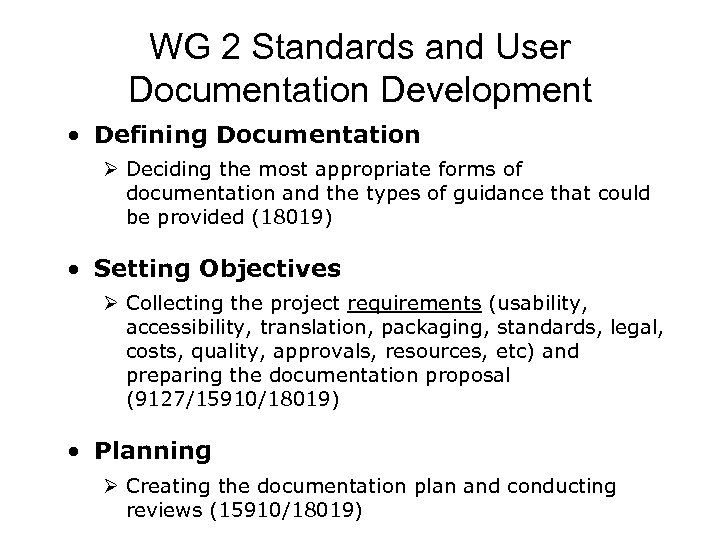 WG 2 Standards and User Documentation Development

• Defining Documentation

➢ Deciding the most appropriate forms of documentation and the types of guidance that could be provided (18019)

• Setting Objectives

➢ Collecting the project requirements (usability, accessibility, translation, packaging, standards, legal, costs, quality, approvals, resources, etc) and preparing the documentation proposal (9127/15910/18019)

• Planning

➢ Creating the documentation plan and conducting reviews (15910/18019)